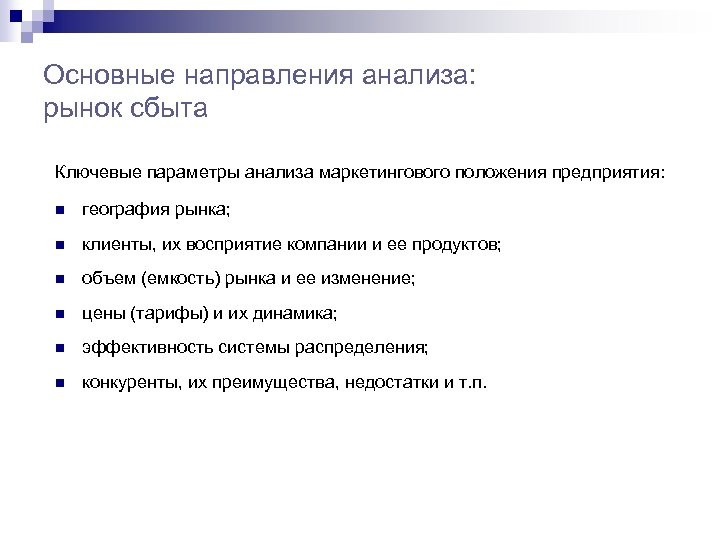 Основные направления анализа: рынок сбыта

Ключевые параметры анализа маркетингового положения предприятия:

- география рынка;
- клиенты, их восприятие компании и ее продуктов;
- объем (емкость) рынка и ее изменение;
- цены (тарифы) и их динамика;
- эффективность системы распределения;
- конкуренты, их преимущества, недостатки и т.п.